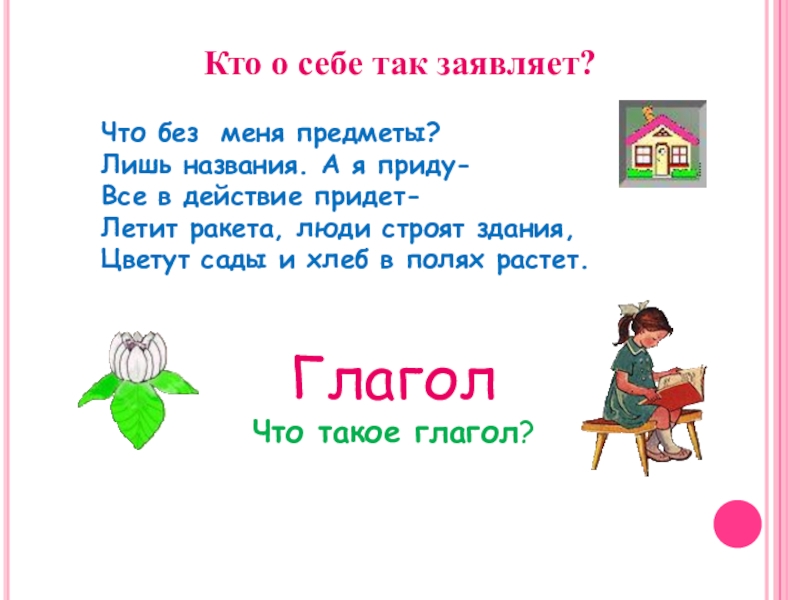 Кто о себе так заявляет?

Что без меня предметы?
Лишь названия. А я приду-
Все в действие придет-
Летит ракета, люди строят здания,
Цветут сады и хлеб в полях растет.

Глагол

Что такое глагол?